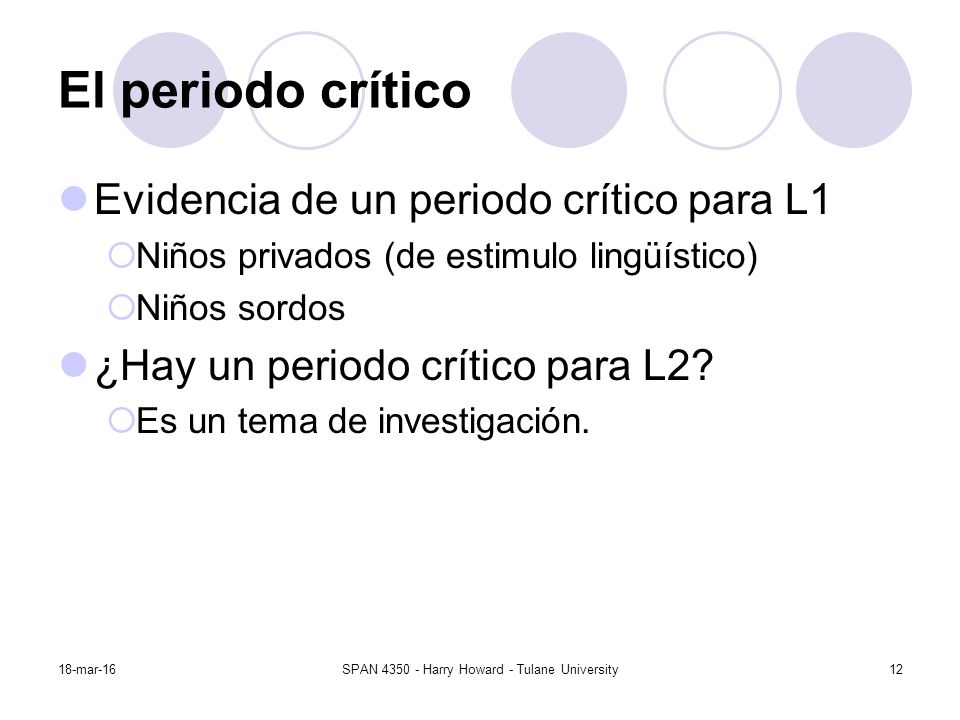 El periodo crítico

Evidencia de un periodo crítico para L1

Niños privados (de estimulo lingüístico)

Niños sordos

¿Hay un periodo crítico para L2?

Es un tema de investigación.

18-mar-16

SPAN 4350 - Harry Howard - Tulane University

12